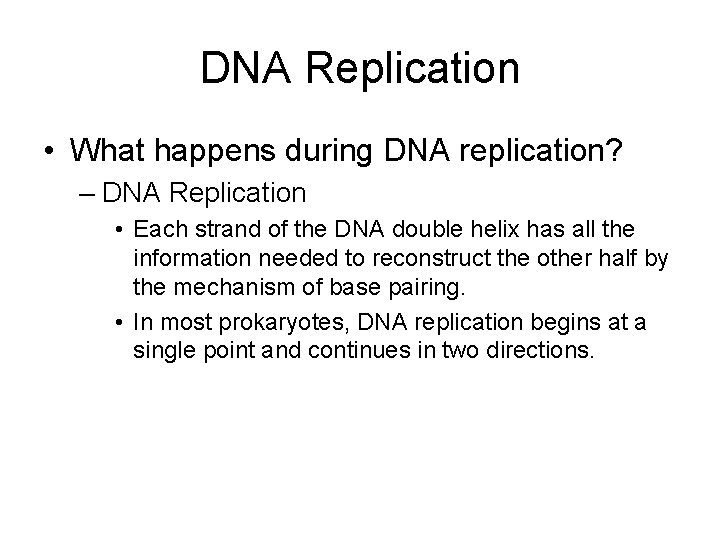 DNA Replication

• What happens during DNA replication?

– DNA Replication

• Each strand of the DNA double helix has all the information needed to reconstruct the other half by the mechanism of base pairing.

• In most prokaryotes, DNA replication begins at a single point and continues in two directions.